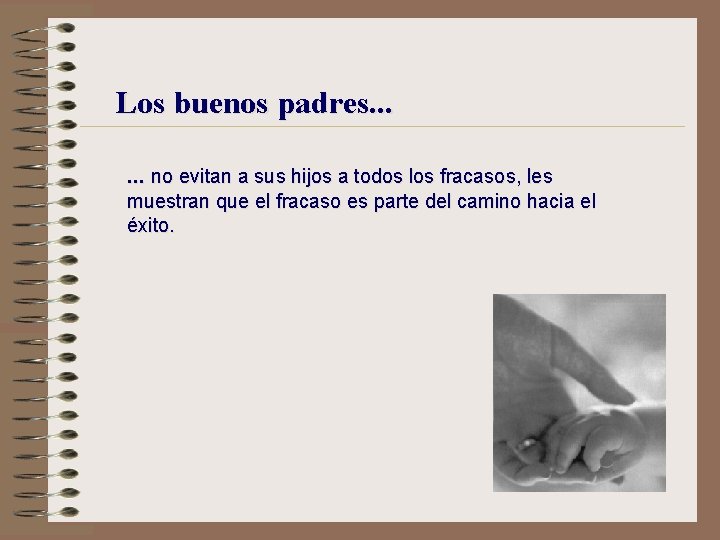 Los buenos padres...

... no evitan a sus hijos a todos los fracasos, les muestran que el fracaso es parte del camino hacia el éxito.